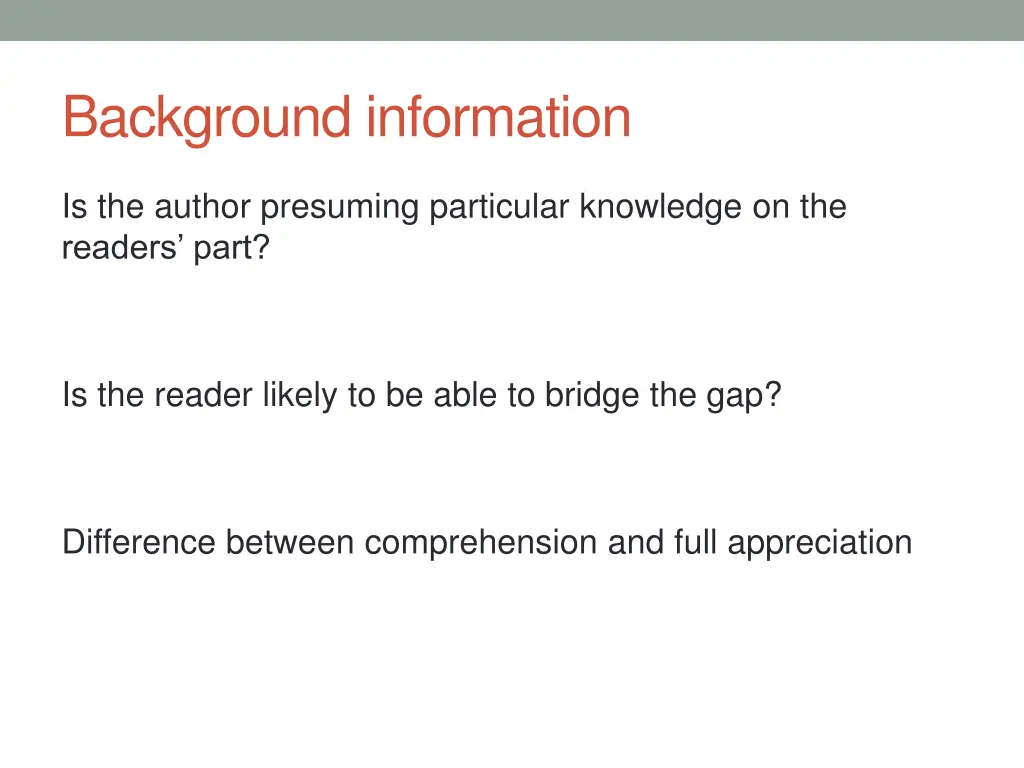 Background information

Is the author presuming particular knowledge on the readers’ part?

Is the reader likely to be able to bridge the gap?

Difference between comprehension and full appreciation